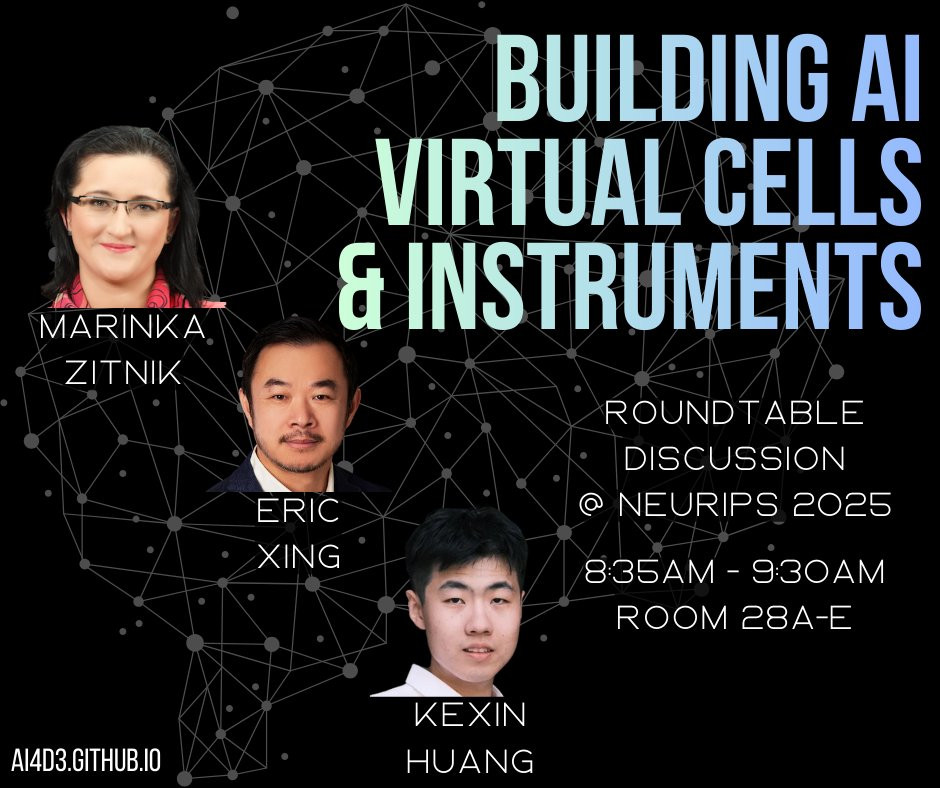 BUILDING AI VIRTUAL CELLS & INSTRUMENTS

MARINKA ZITNIK

ERIC XING

KEXIN HUANG

ROUNDTABLE DISCUSSION @ NEURIPS 2025

8:35AM - 9:30AM
ROOM 28A-E

AI4D3.GITHUB.IO